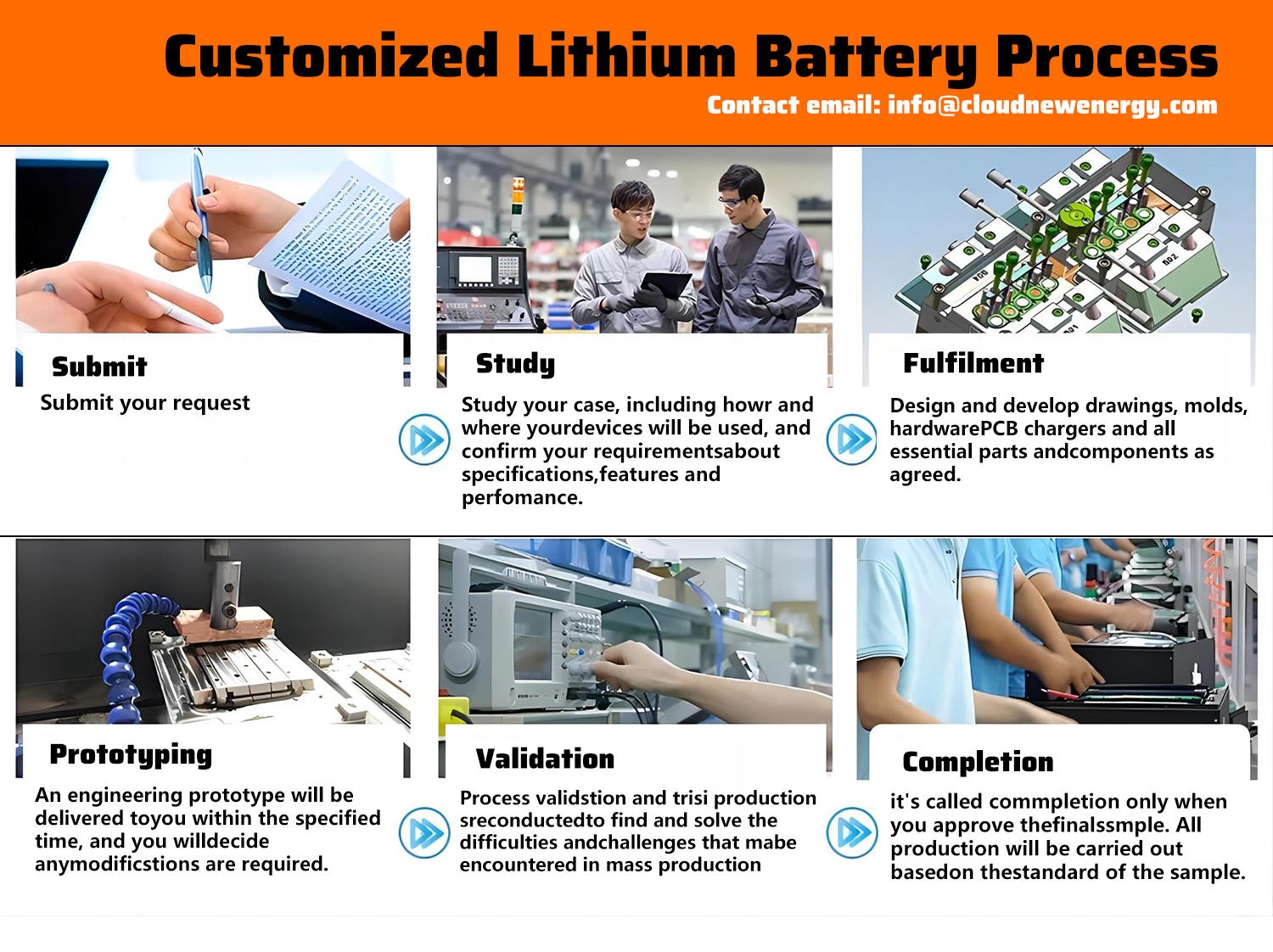 Customized Lithium Battery Process

Contact email: info@cloudnewenergy.com

Submit

Submit your request

Study

Study your case, including howr and where yourdevices will be used, and confirm your requirementsabout specifications,features and perfomance.

Fulfilment

Design and develop drawings, molds, hardwarePCB chargers and all essential parts andcomponents as agreed.

Prototyping

An engineering prototype will be delivered toyou within the specified time, and you willdecide anymodificstions are required.

Validation

Process validstion and trisi production sreconductedto find and solve the difficulties andchallenges that mabe encountered in mass production

Completion

it's called commpletion only when you approve thefinalssmple. All production will be carried out basedon thestandard of the sample.